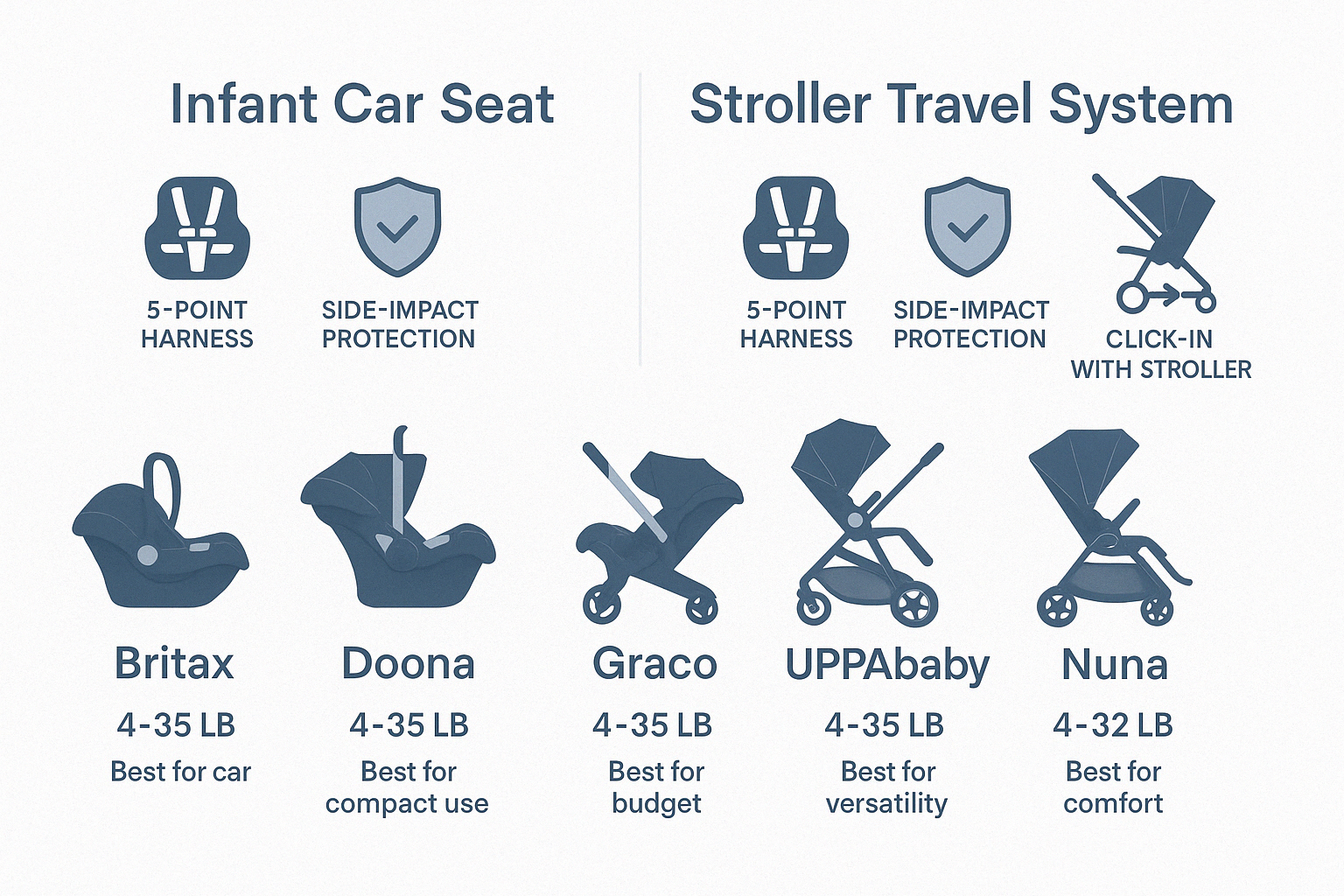 Infant Car Seat

5-POINT HARNESS

SIDE-IMPACT PROTECTION

Stroller Travel System

5-POINT HARNESS

SIDE-IMPACT PROTECTION

CLICK-IN WITH STROLLER

Britax
4-35 LB
Best for car

Doona
4-35 LB
Best for compact use

Graco
4-35 LB
Best for budget

UPPAbaby
4-35 LB
Best for versatility

Nuna
4-32 LB
Best for comfort